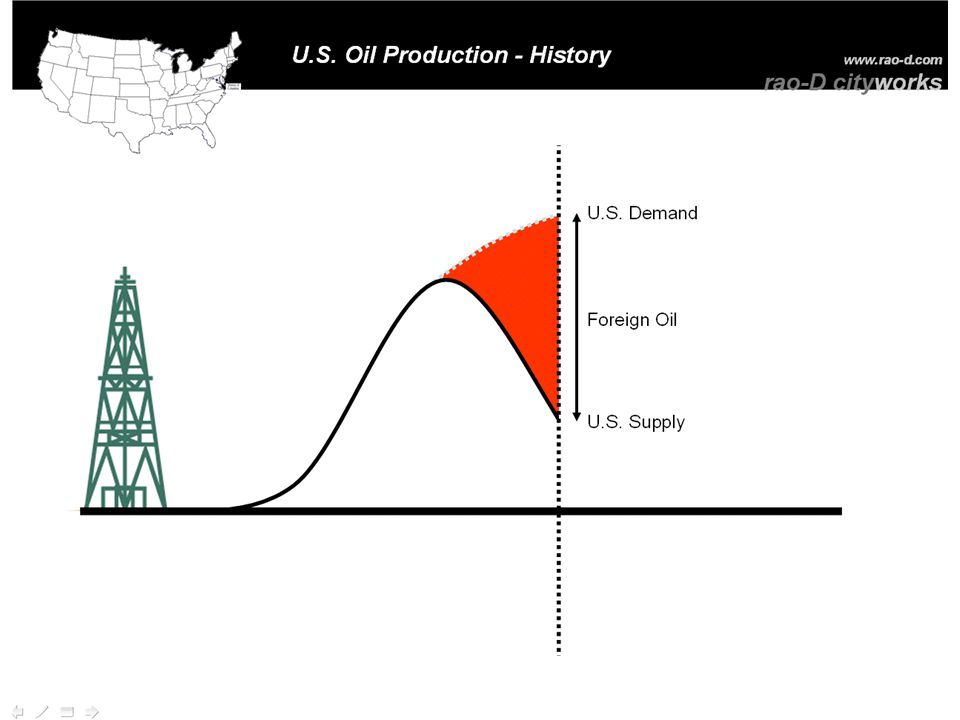 U.S. Oil Production - History

www.rao-d.com
rao-D cityworks

U.S. Demand

Foreign Oil

U.S. Supply